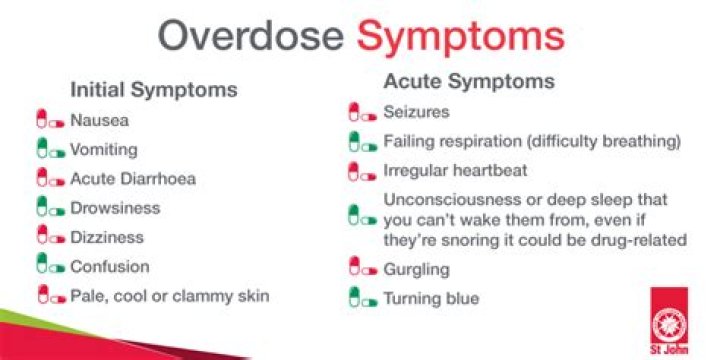 Overdose Symptoms

Initial Symptoms

Nausea

Vomiting

Acute Diarrhoea

Drowsiness

Dizziness

Confusion

Pale, cool or clammy skin

Acute Symptoms

Seizures

Failing respiration (difficulty breathing)

Irregular heartbeat

Unconsciousness or deep sleep that you can't wake them from, even if they're snoring it could be drug-related

Gurgling

Turning blue

St John